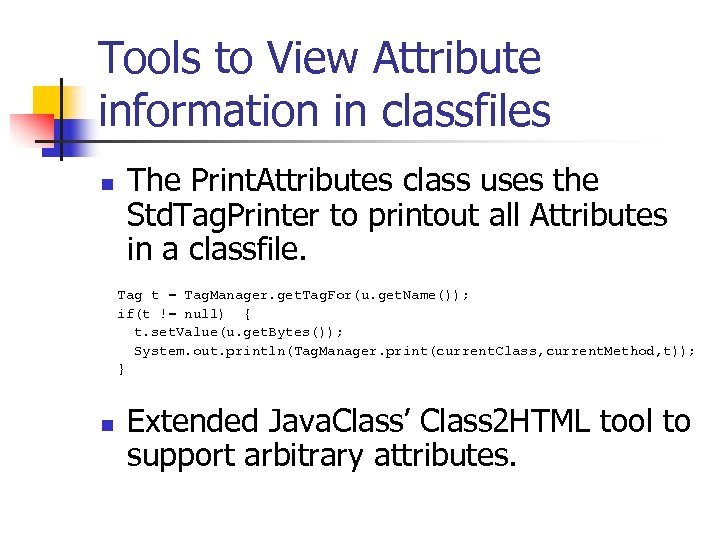 Tools to View Attribute information in classfiles

The PrintAttributes class uses the StdTagPrinter to printout all Attributes in a classfile.

Tag t = TagManager.getTagFor(u.getName());
if(t != null) {
  t.setValue(u.getBytes());
  System.out.println(TagManager.print(currentClass,currentMethod,t));
}

Extended JavaClass' Class2HTML tool to support arbitrary attributes.